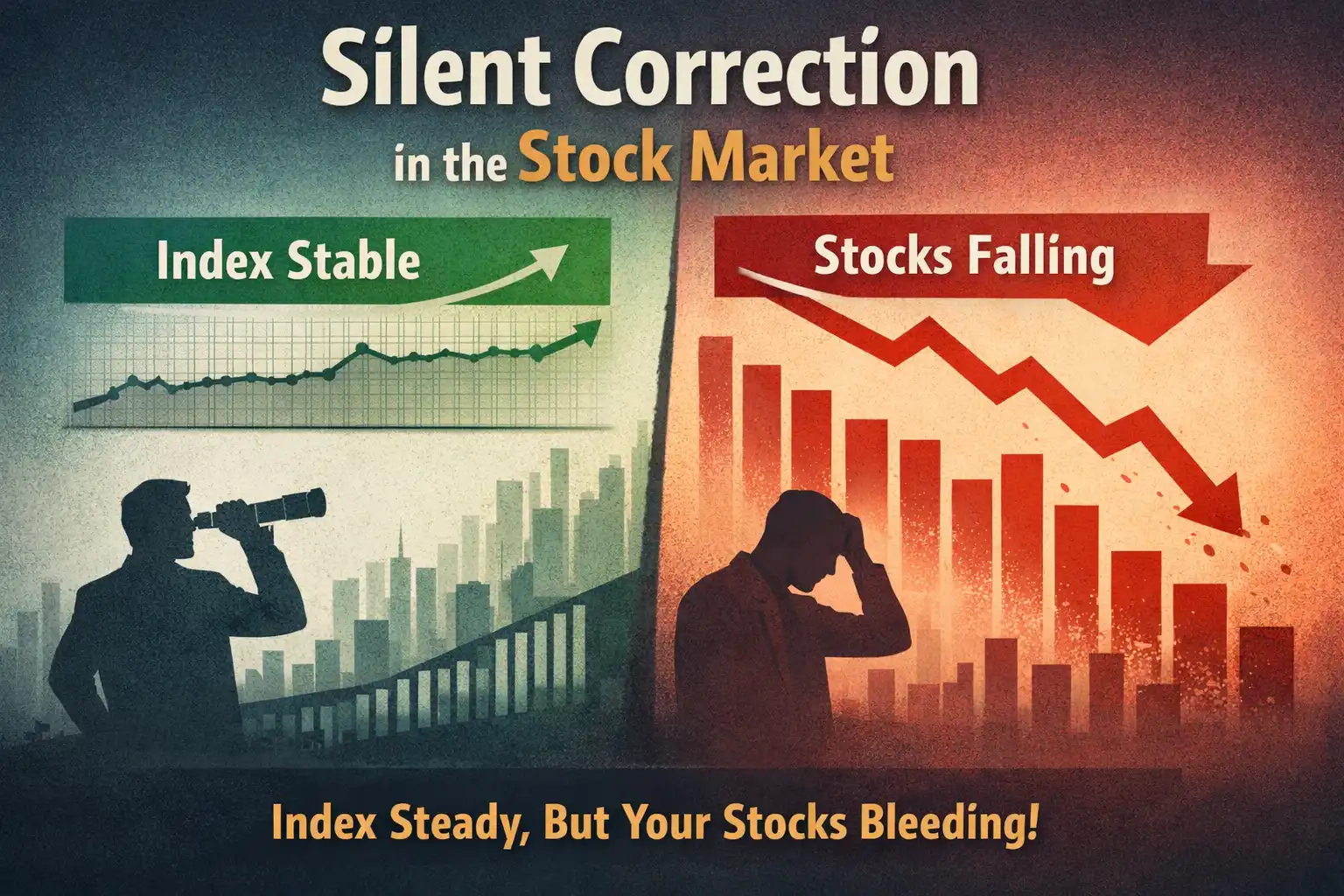 Silent Correction
in the Stock Market

Index Stable

Stocks Falling

Index Steady, But Your Stocks Bleeding!